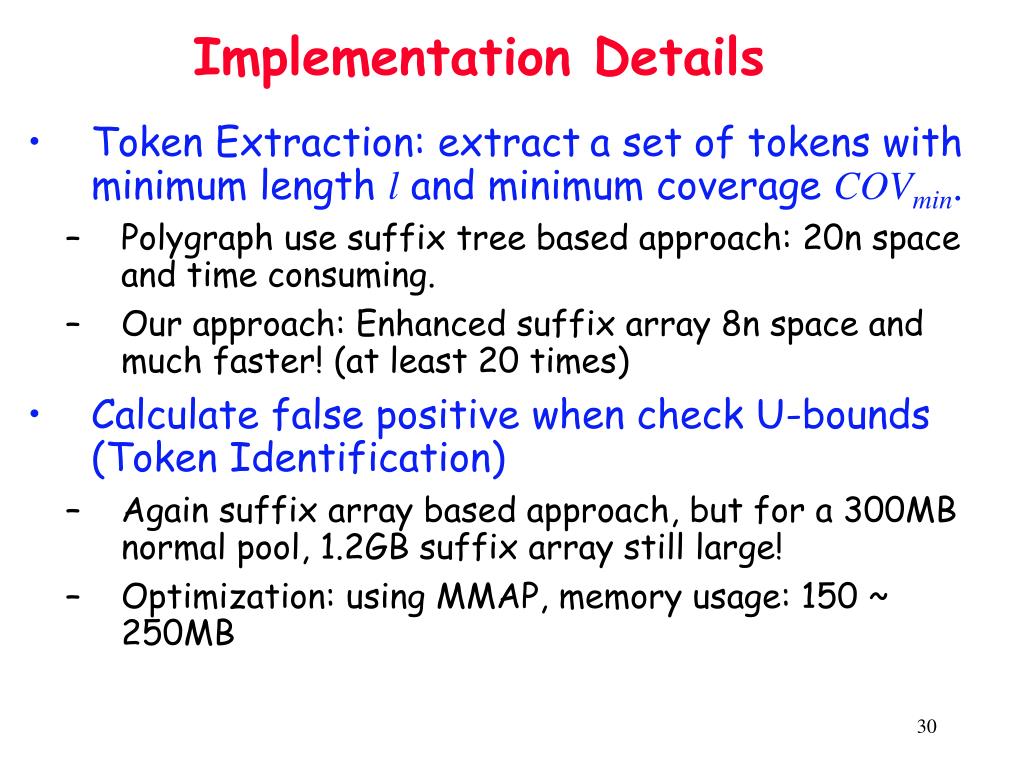 Implementation Details

• Token Extraction: extract a set of tokens with minimum length $l$ and minimum coverage $COV_{min}$.
– Polygraph use suffix tree based approach: 20n space and time consuming.
– Our approach: Enhanced suffix array 8n space and much faster! (at least 20 times)

• Calculate false positive when check U-bounds (Token Identification)
– Again suffix array based approach, but for a 300MB normal pool, 1.2GB suffix array still large!
– Optimization: using MMAP, memory usage: 150 ~ 250MB

30